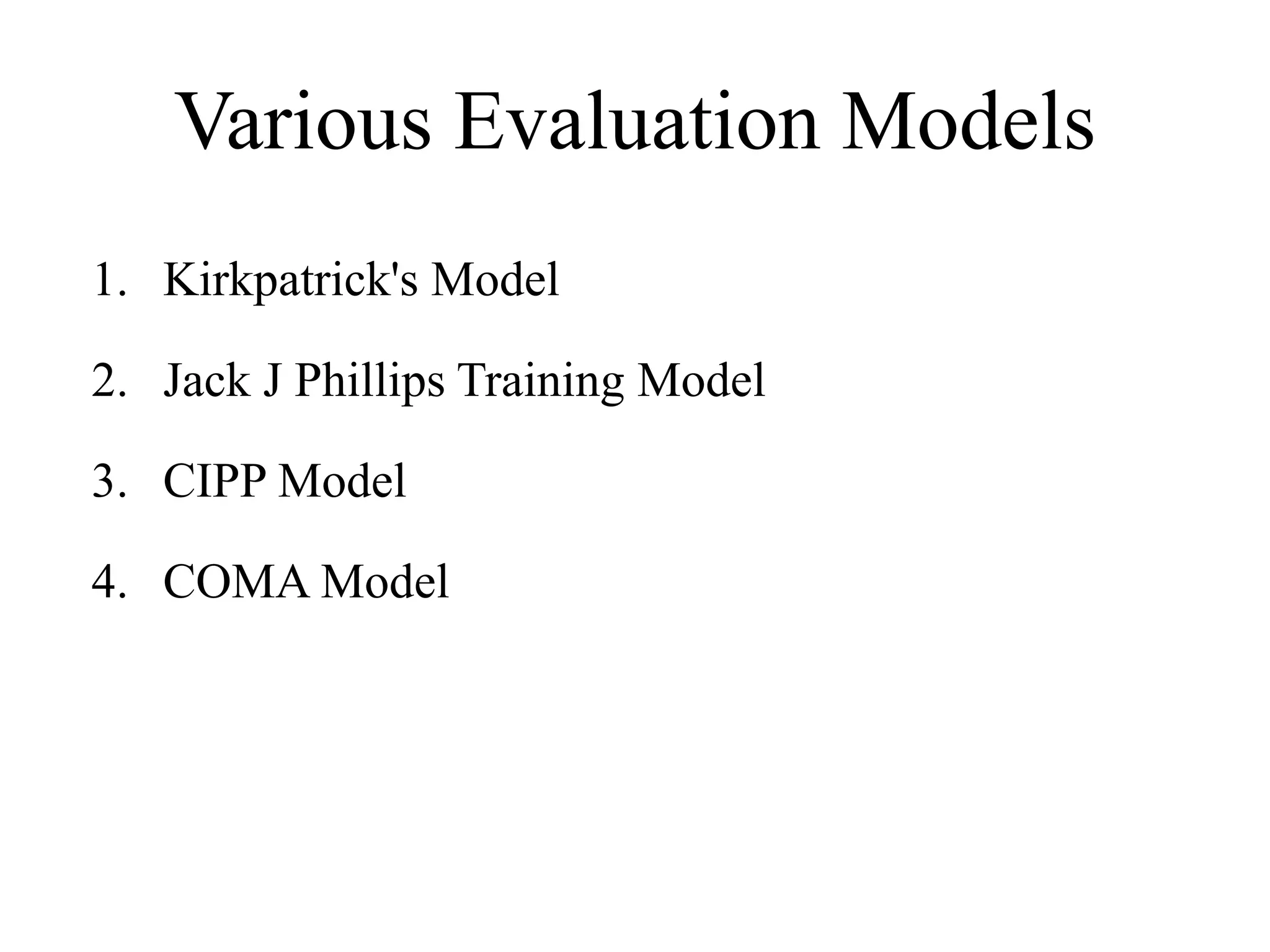 Various Evaluation Models

1. Kirkpatrick's Model
2. Jack J Phillips Training Model
3. CIPP Model
4. COMA Model